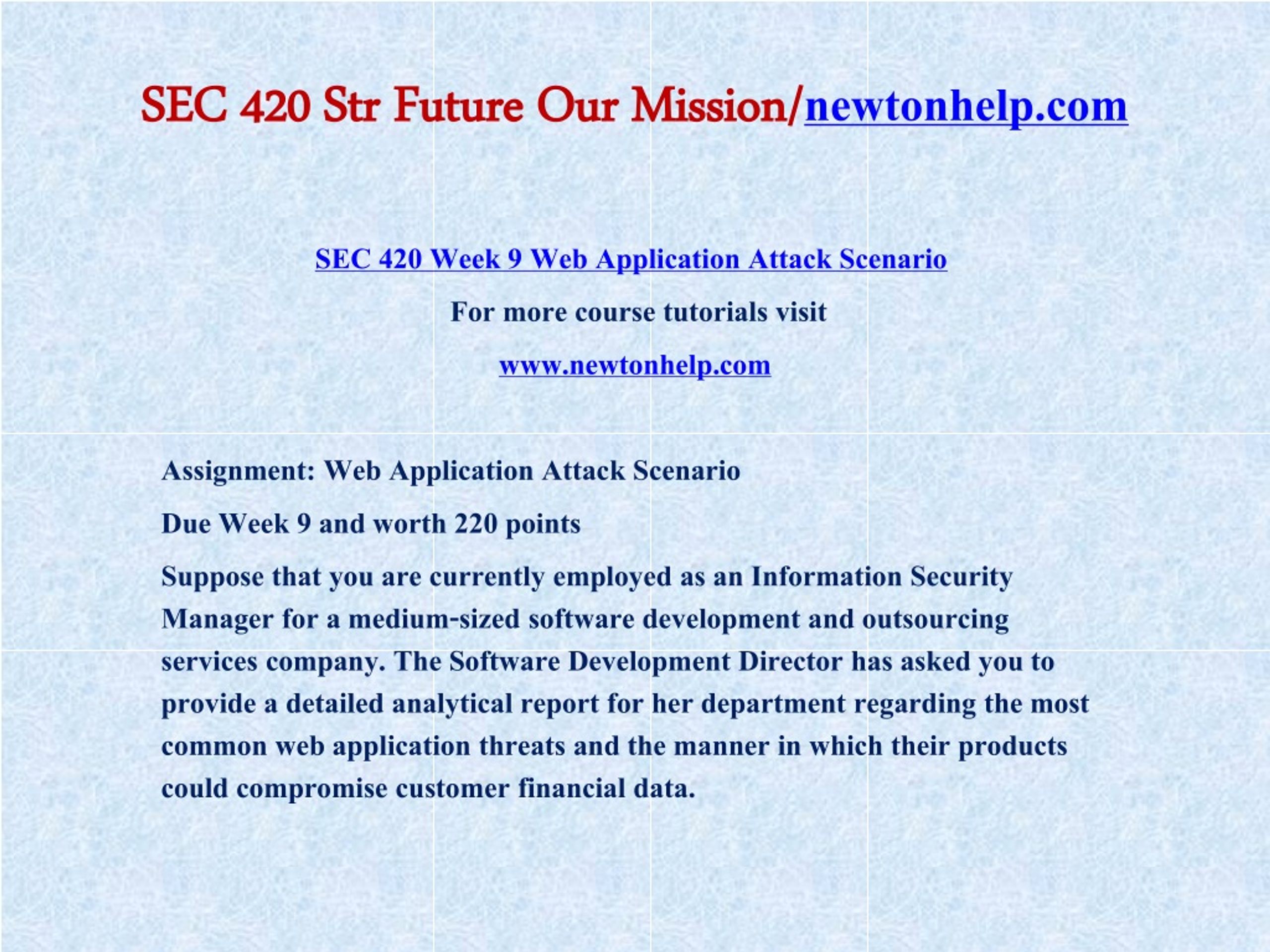 SEC 420 Str Future Our Mission/newtonhelp.com

SEC 420 Week 9 Web Application Attack Scenario

For more course tutorials visit

www.newtonhelp.com

Assignment: Web Application Attack Scenario

Due Week 9 and worth 220 points

Suppose that you are currently employed as an Information Security Manager for a medium-sized software development and outsourcing services company. The Software Development Director has asked you to provide a detailed analytical report for her department regarding the most common web application threats and the manner in which their products could compromise customer financial data.